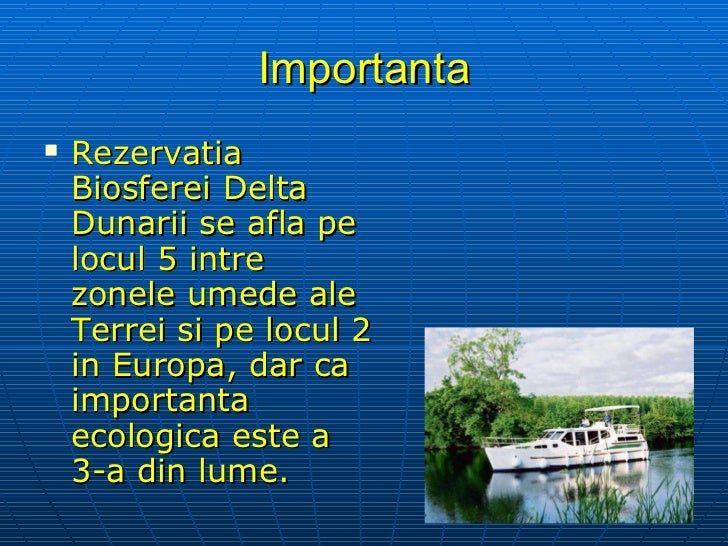 Importanta

▪ Rezervatia Biosferei Delta Dunarii se afla pe locul 5 intre zonele umede ale Terrei si pe locul 2 in Europa, dar ca importanta ecologica este a 3-a din lume.